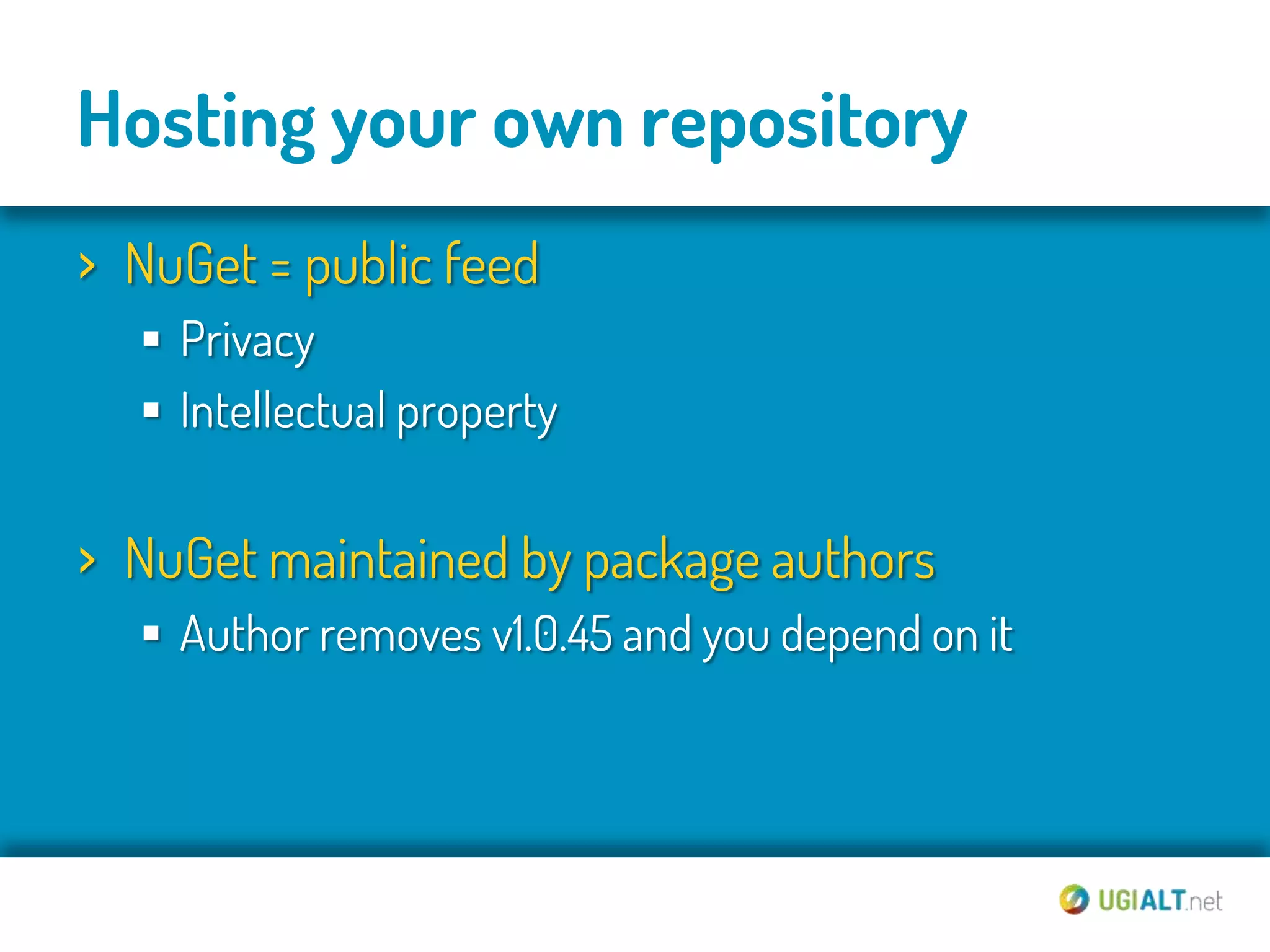 Hosting your own repository

› NuGet = public feed
▪ Privacy
▪ Intellectual property

› NuGet maintained by package authors
▪ Author removes v1.0.45 and you depend on it

UGIALT.net